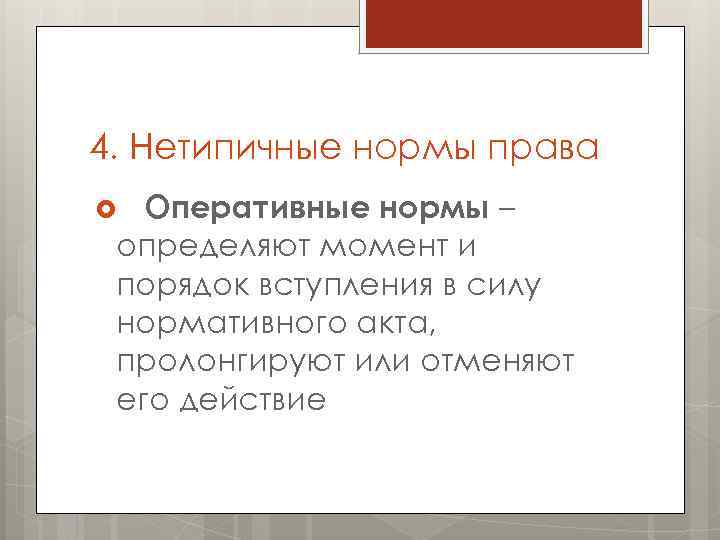 4. Нетипичные нормы права

Оперативные нормы – определяют момент и порядок вступления в силу нормативного акта, пролонгируют или отменяют его действие